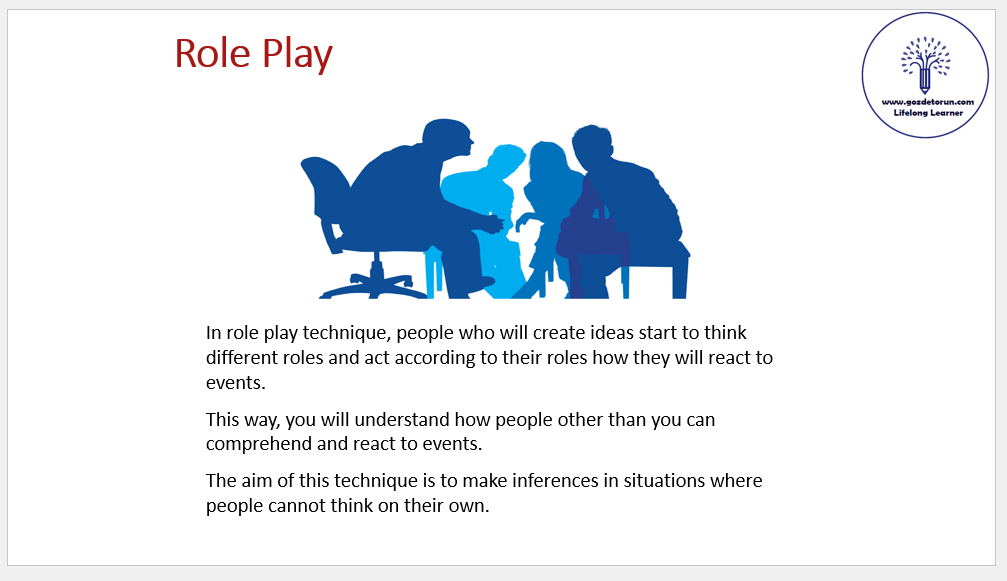 Role Play

www.gozdetorun.com
Lifelong Learner

In role play technique, people who will create ideas start to think different roles and act according to their roles how they will react to events.

This way, you will understand how people other than you can comprehend and react to events.

The aim of this technique is to make inferences in situations where people cannot think on their own.